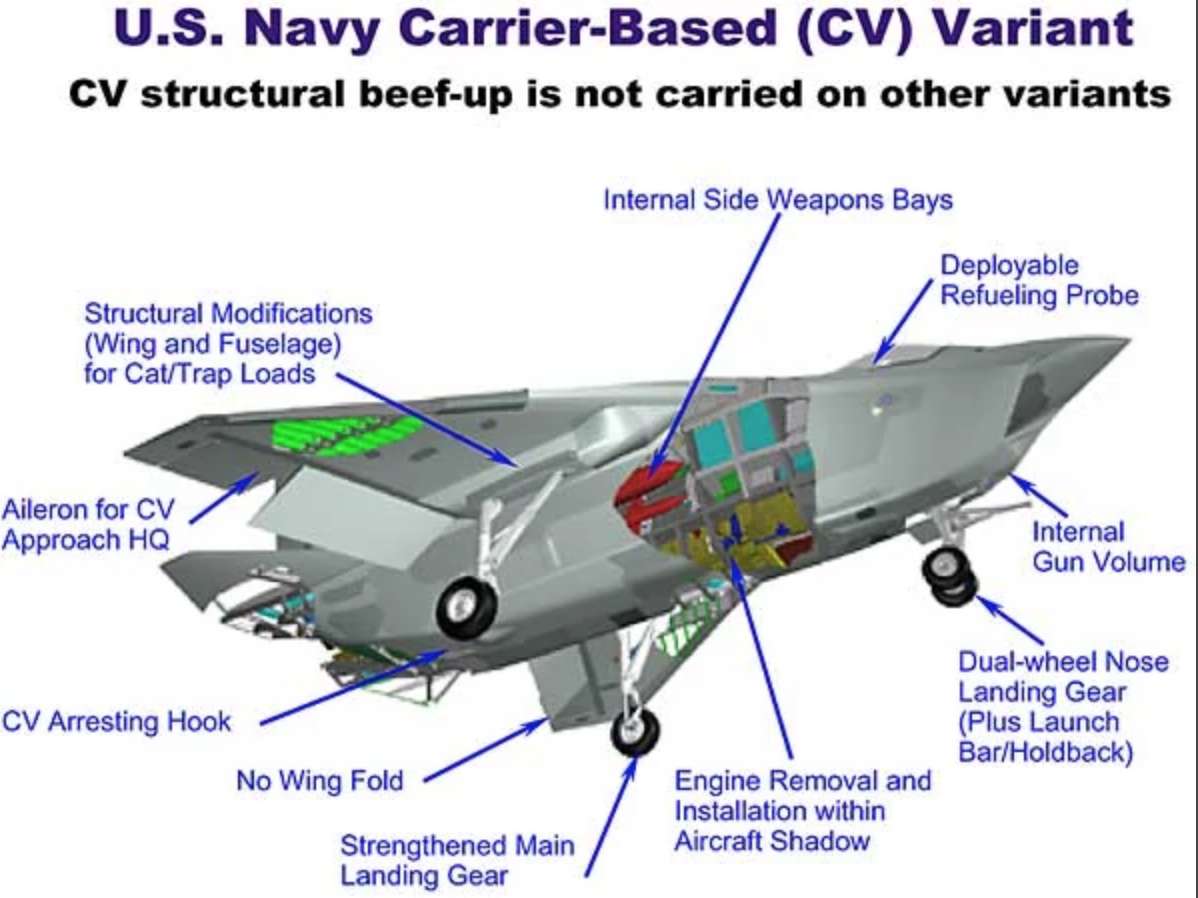 U.S. Navy Carrier-Based (CV) Variant

CV structural beef-up is not carried on other variants

Internal Side Weapons Bays

Deployable Refueling Probe

Structural Modifications (Wing and Fuselage) for Cat/Trap Loads

Aileron for CV Approach HQ

Internal Gun Volume

Dual-wheel Nose Landing Gear (Plus Launch Bar/Holdback)

CV Arresting Hook

No Wing Fold

Engine Removal and Installation within Aircraft Shadow

Strengthened Main Landing Gear